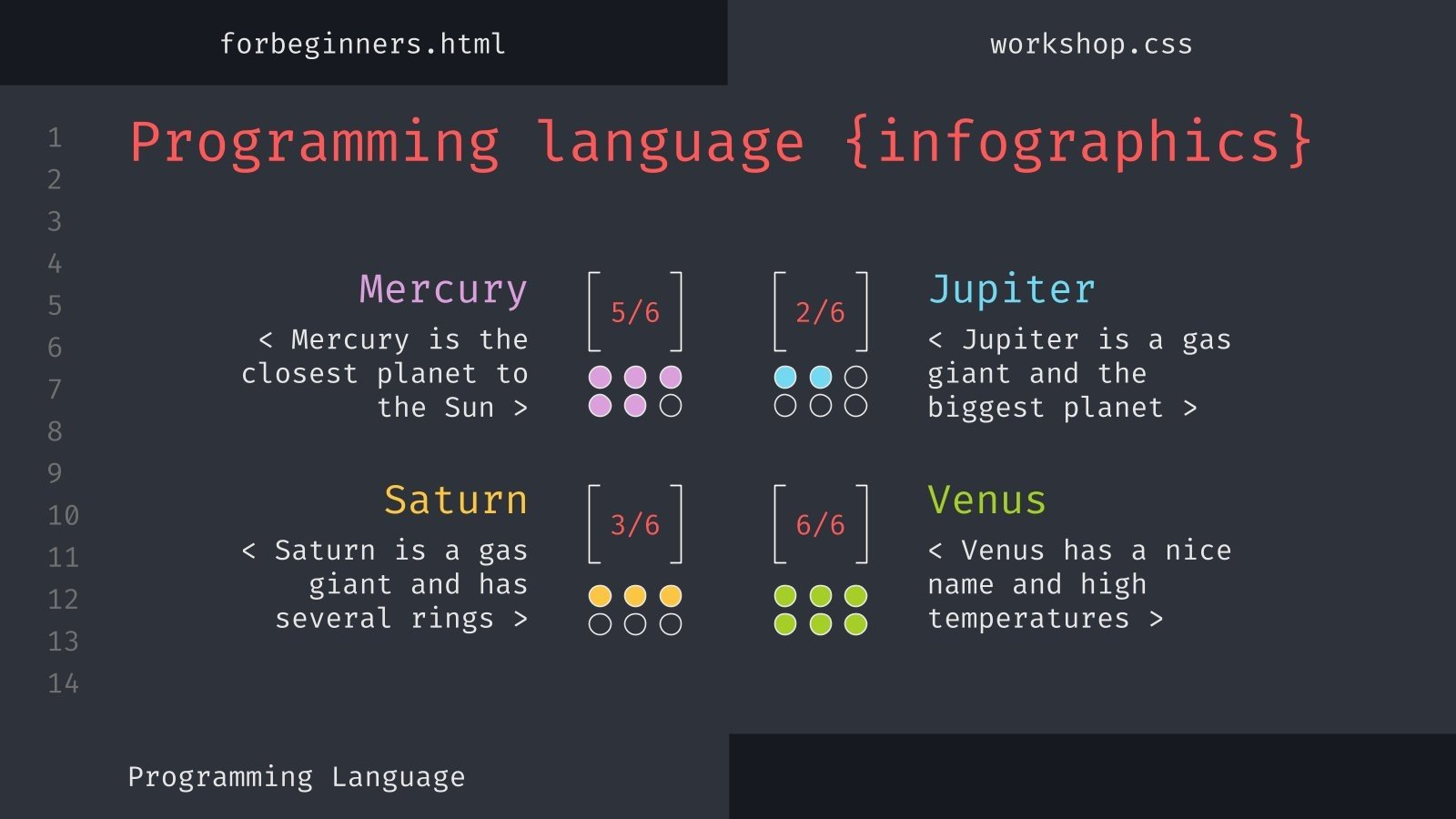 forbeginners.html

workshop.css

1
2
3
4
5
6
7
8
9
10
11
12
13
14

Programming language {infographics}

Mercury

< Mercury is the closest planet to the Sun >

5/6

2/6

Jupiter

< Jupiter is a gas giant and the biggest planet >

Saturn

< Saturn is a gas giant and has several rings >

3/6

6/6

Venus

< Venus has a nice name and high temperatures >

Programming Language